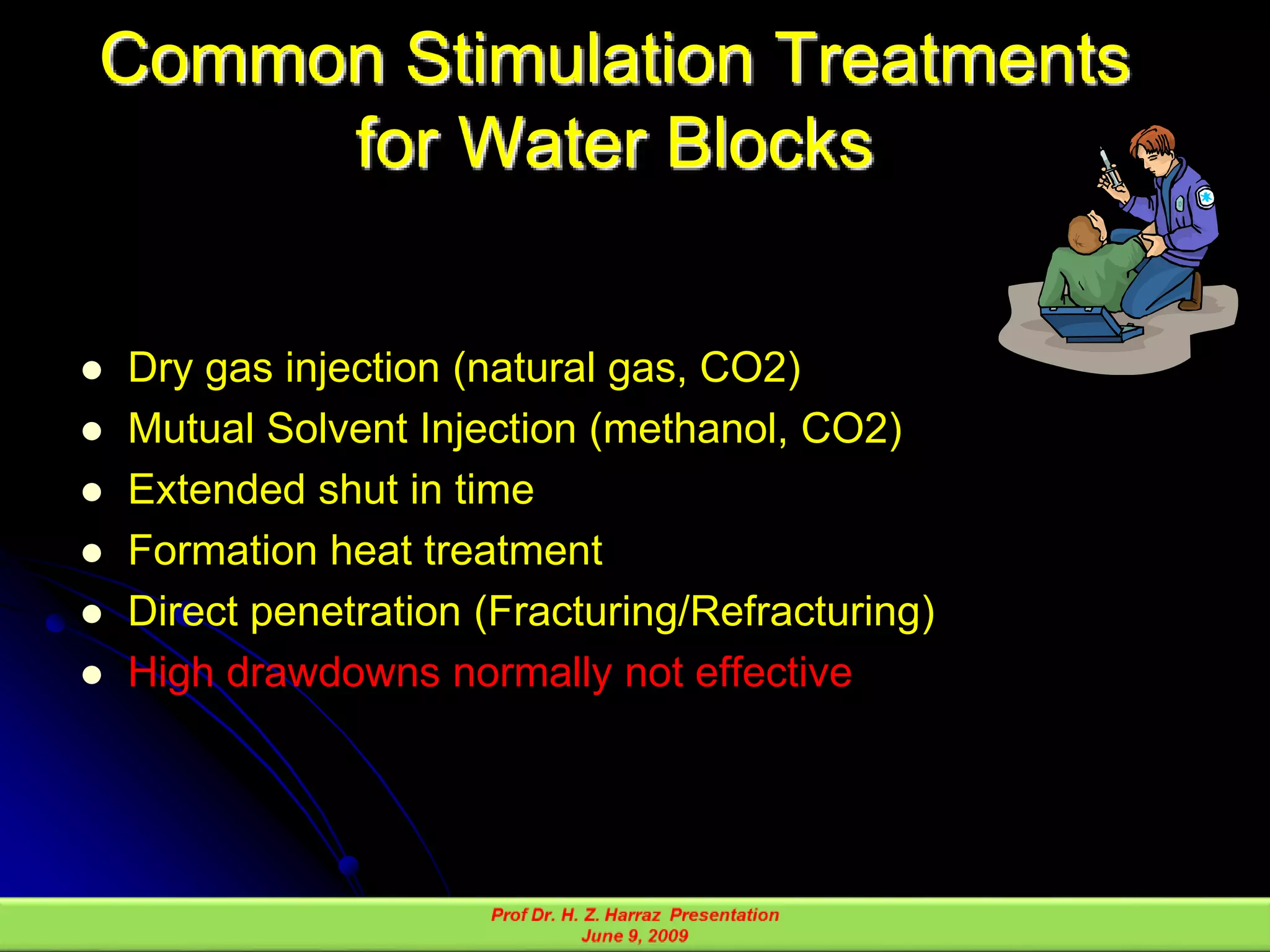 Common Stimulation Treatments for Water Blocks

- Dry gas injection (natural gas, CO2)
- Mutual Solvent Injection (methanol, CO2)
- Extended shut in time
- Formation heat treatment
- Direct penetration (Fracturing/Refracturing)
- High drawdowns normally not effective

Prof Dr. H. Z. Harraz Presentation
June 9, 2009